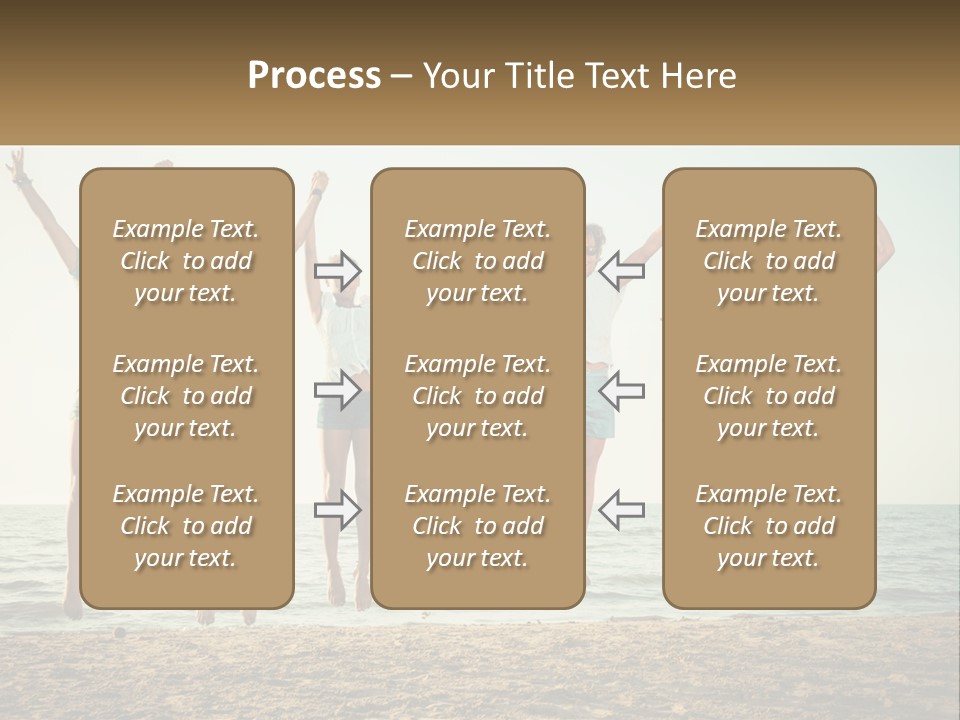 Process – Your Title Text Here

Example Text. Click to add your text.

Example Text. Click to add your text.

Example Text. Click to add your text.

Example Text. Click to add your text.

Example Text. Click to add your text.

Example Text. Click to add your text.

Example Text. Click to add your text.

Example Text. Click to add your text.

Example Text. Click to add your text.